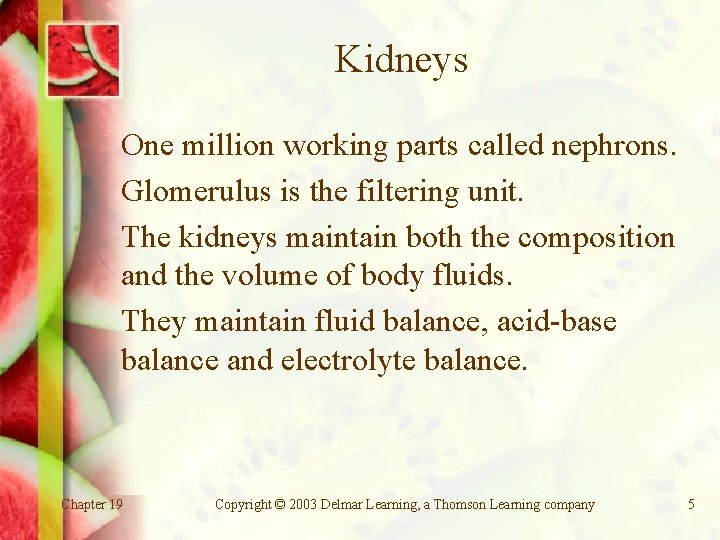 Kidneys

One million working parts called nephrons.

Glomerulus is the filtering unit.

The kidneys maintain both the composition and the volume of body fluids.

They maintain fluid balance, acid-base balance and electrolyte balance.

Chapter 19

Copyright © 2003 Delmar Learning, a Thomson Learning company

5